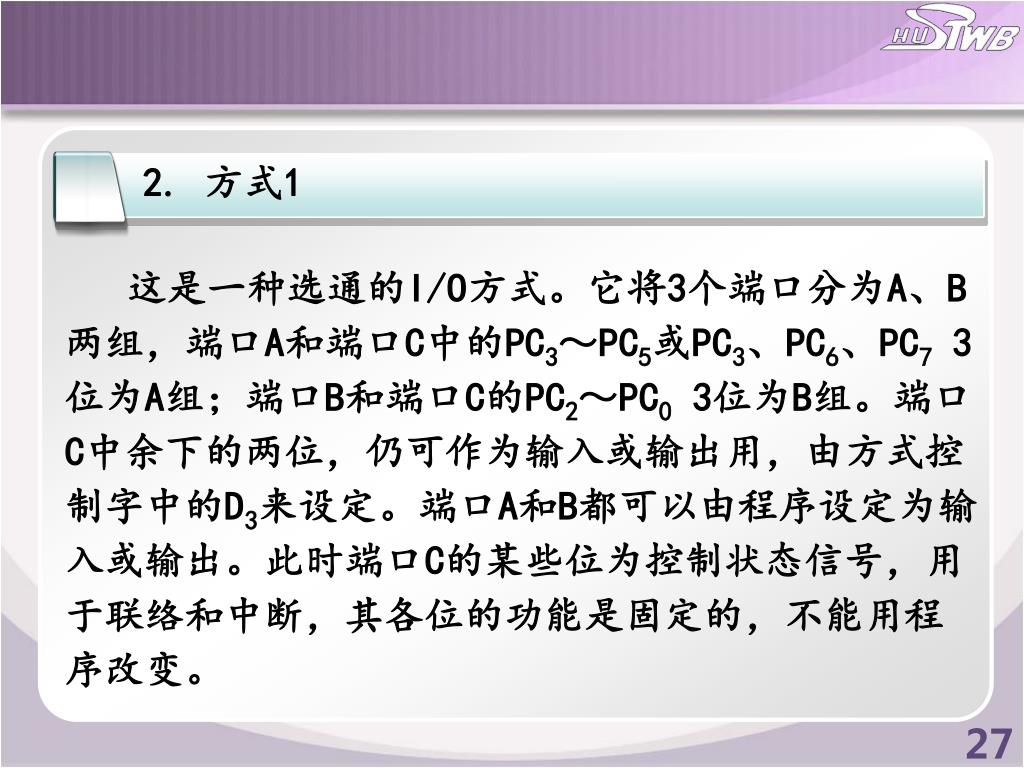 HUSTWB

2. 方式1

这是一种选通的I/O方式。它将3个端口分为A、B两组，端口A和端口C中的$PC_3$～$PC_5$或$PC_3$、$PC_6$、$PC_7$ 3位为A组；端口B和端口C的$PC_2$～$PC_0$ 3位为B组。端口C中余下的两位，仍可作为输入或输出用，由方式控制字中的$D_3$来设定。端口A和B都可以由程序设定为输入或输出。此时端口C的某些位为控制状态信号，用于联络和中断，其各位的功能是固定的，不能用程序改变。

27